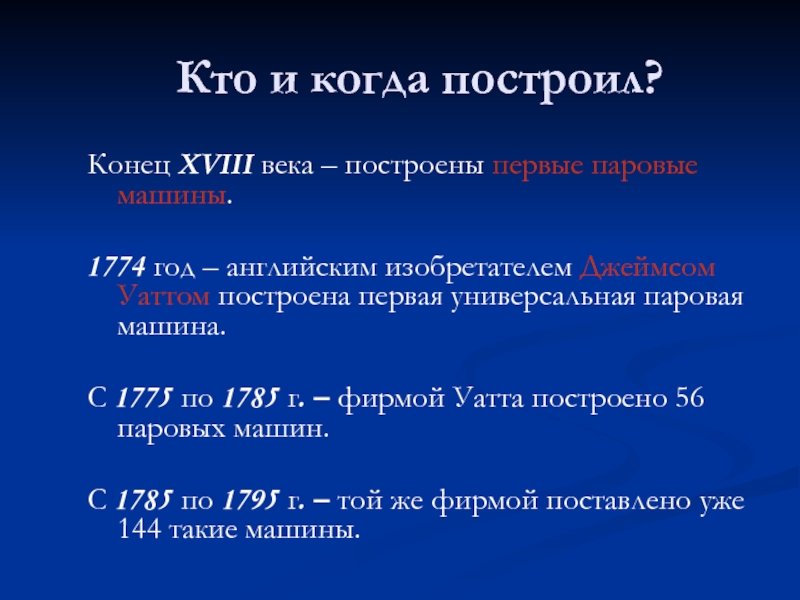 Кто и когда построил?

Конец XVIII века – построены первые паровые машины.

1774 год – английским изобретателем Джеймсом Уаттом построена первая универсальная паровая машина.

С 1775 по 1785 г. – фирмой Уатта построено 56 паровых машин.

С 1785 по 1795 г. – той же фирмой поставлено уже 144 такие машины.